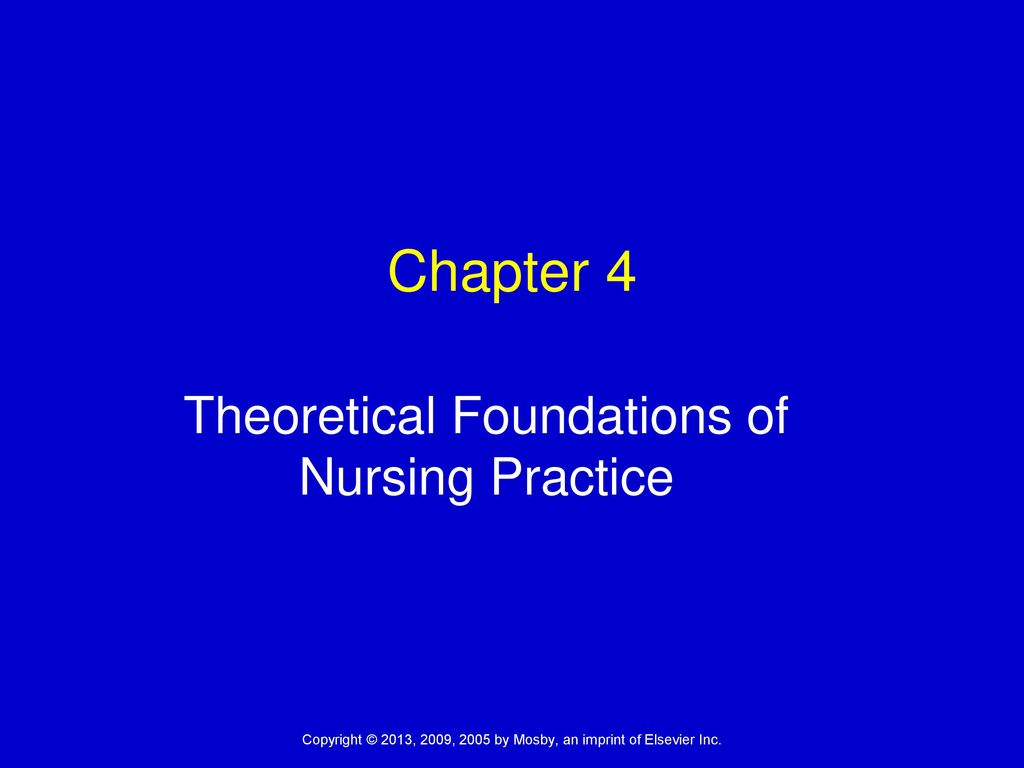 Chapter 4

Theoretical Foundations of Nursing Practice

Copyright © 2013, 2009, 2005 by Mosby, an imprint of Elsevier Inc.